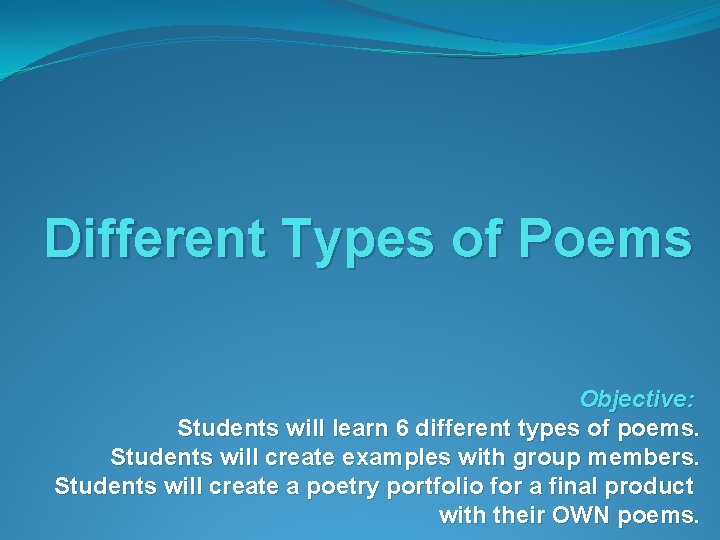 Different Types of Poems

Objective:
Students will learn 6 different types of poems.
Students will create examples with group members.
Students will create a poetry portfolio for a final product with their OWN poems.